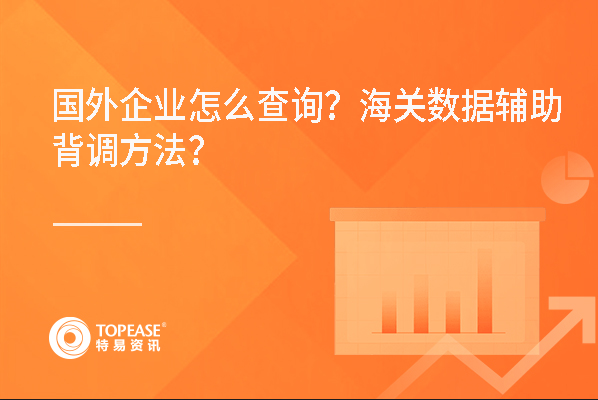 国外企业怎么查询？海关数据辅助背调方法？

TOPEASE®
特易资讯